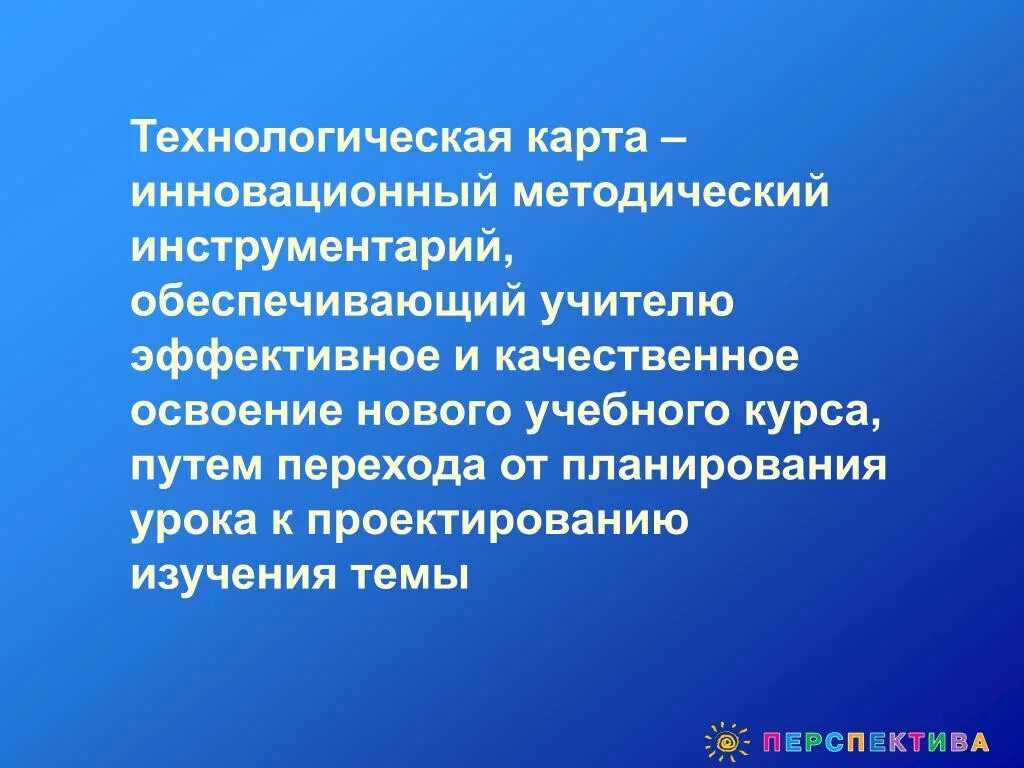 Технологическая карта – инновационный методический инструментарий, обеспечивающий учителю эффективное и качественное освоение нового учебного курса, путем перехода от планирования урока к проектированию изучения темы

ПЕРСПЕКТИВА